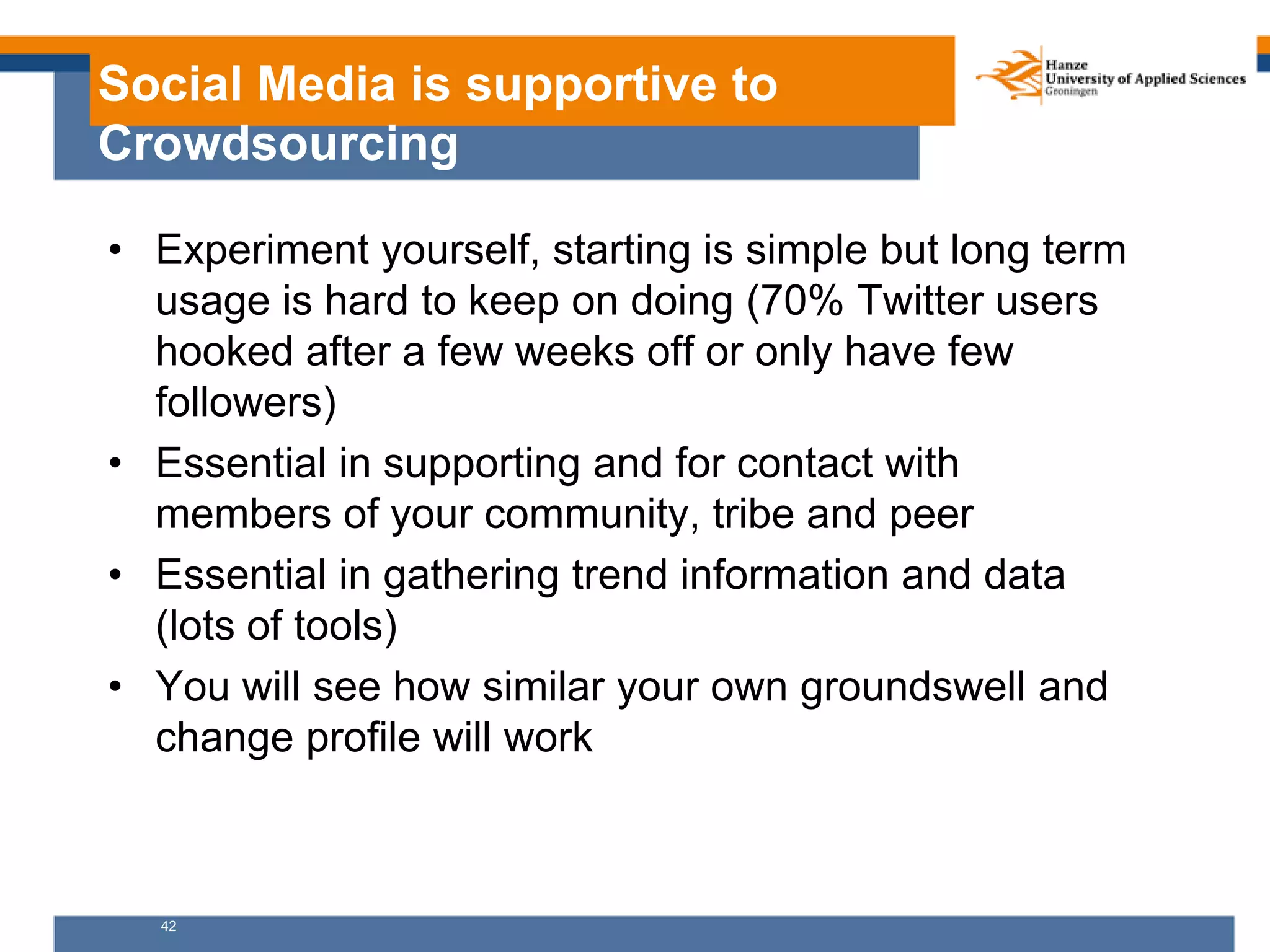 Social Media is supportive to Crowdsourcing

Hanze
University of Applied Sciences
Groningen

• Experiment yourself, starting is simple but long term usage is hard to keep on doing (70% Twitter users hooked after a few weeks off or only have few followers)
• Essential in supporting and for contact with members of your community, tribe and peer
• Essential in gathering trend information and data (lots of tools)
• You will see how similar your own groundswell and change profile will work

42